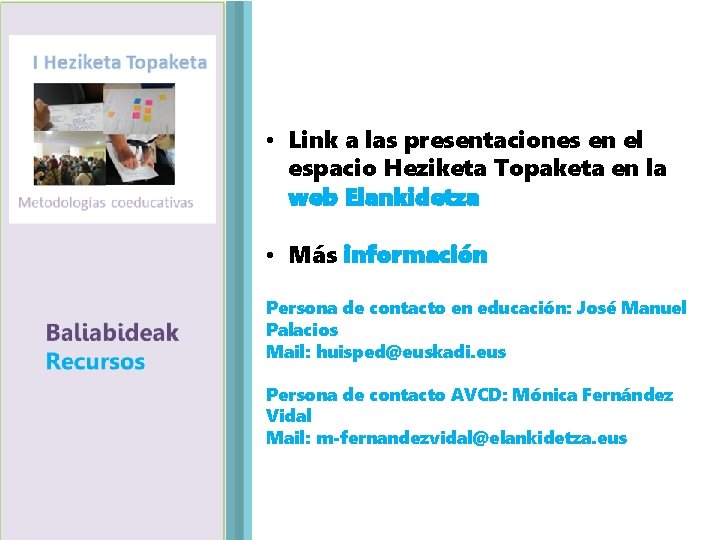 I Heziketa Topaketa

Metodologías coeducativas

Baliabideak
Recursos

• Link a las presentaciones en el espacio Heziketa Topaketa en la web Elankidetza

• Más información

Persona de contacto en educación: José Manuel Palacios
Mail: huisped@euskadi.eus

Persona de contacto AVCD: Mónica Fernández Vidal
Mail: m-fernandezvidal@elankidetza.eus